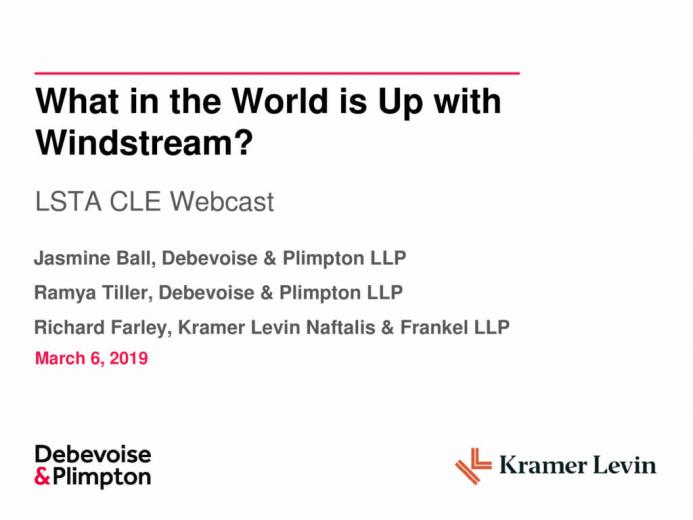 What in the World is Up with Windstream?

LSTA CLE Webcast

Jasmine Ball, Debevoise & Plimpton LLP

Ramya Tiller, Debevoise & Plimpton LLP

Richard Farley, Kramer Levin Naftalis & Frankel LLP

March 6, 2019

Debevoise & Plimpton

Kramer Levin